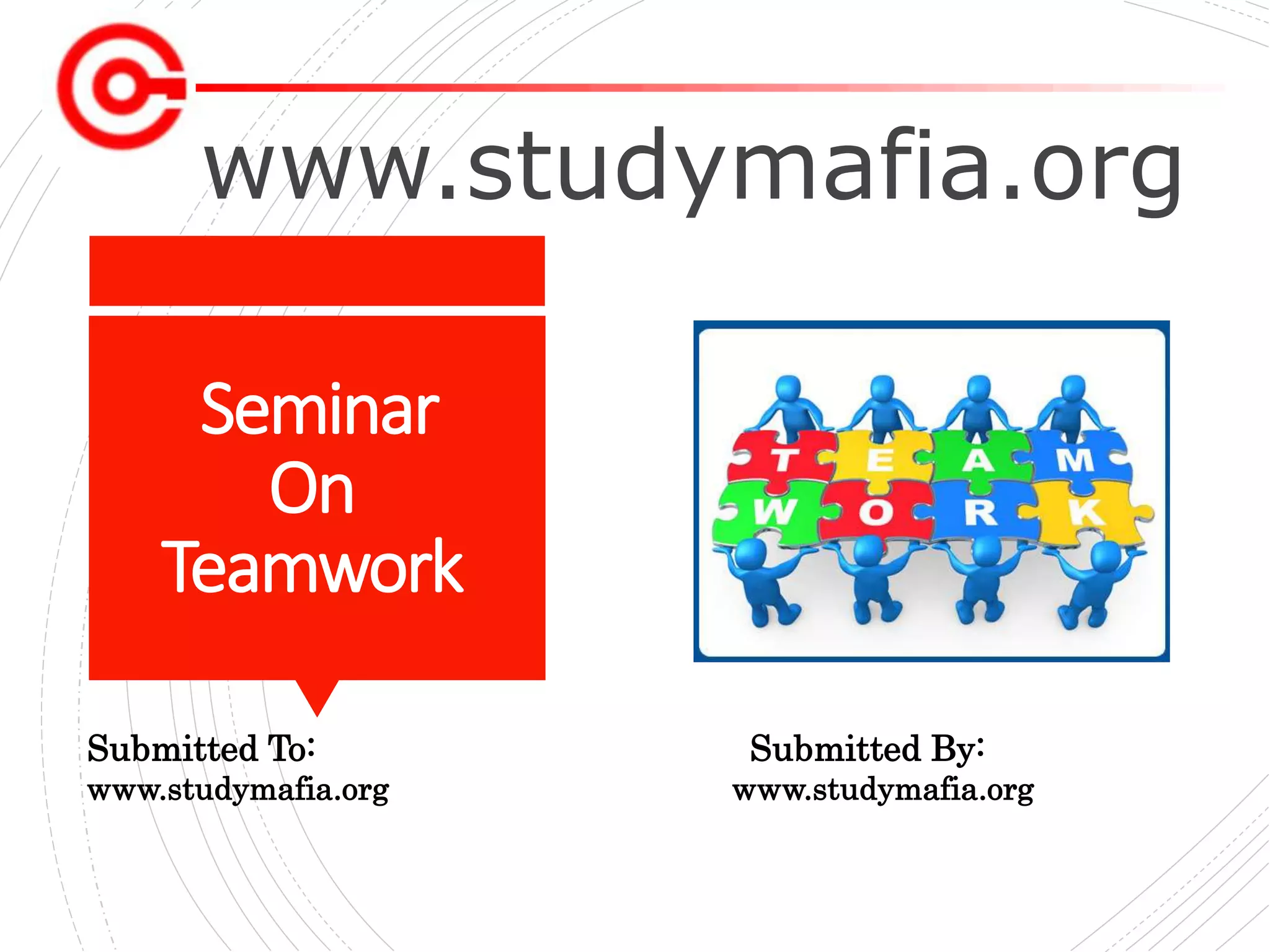 www.studymafia.org

Seminar
On
Teamwork

T E A M
W O R K

Submitted To:
www.studymafia.org

Submitted By:
www.studymafia.org